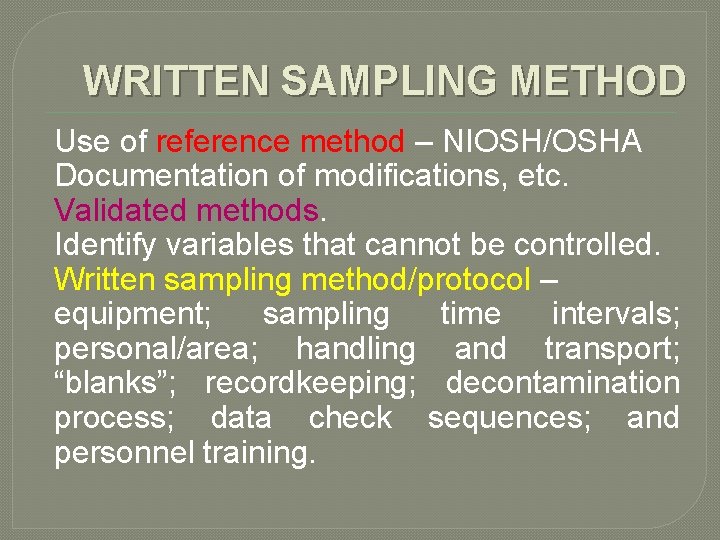 WRITTEN SAMPLING METHOD

Use of reference method – NIOSH/OSHA
Documentation of modifications, etc.
Validated methods.
Identify variables that cannot be controlled.
Written sampling method/protocol – equipment; sampling time intervals; personal/area; handling and transport; “blanks”; recordkeeping; decontamination process; data check sequences; and personnel training.